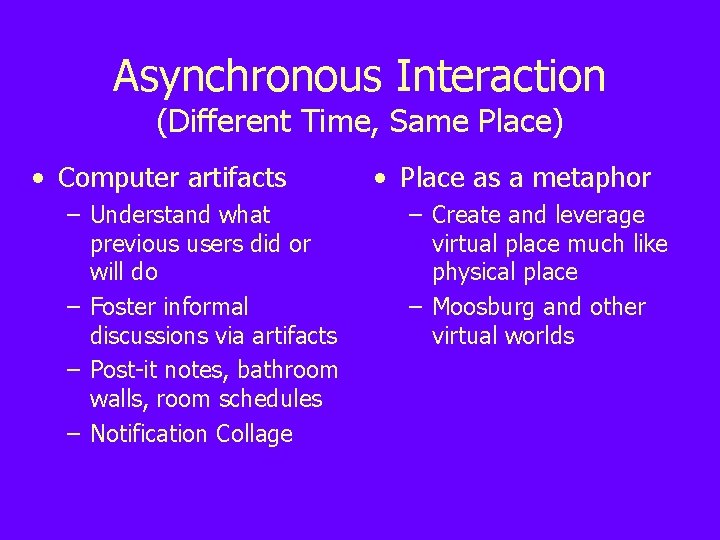 Asynchronous Interaction
(Different Time, Same Place)

• Computer artifacts
– Understand what previous users did or will do
– Foster informal discussions via artifacts
– Post-it notes, bathroom walls, room schedules
– Notification Collage

• Place as a metaphor
– Create and leverage virtual place much like physical place
– Moosburg and other virtual worlds